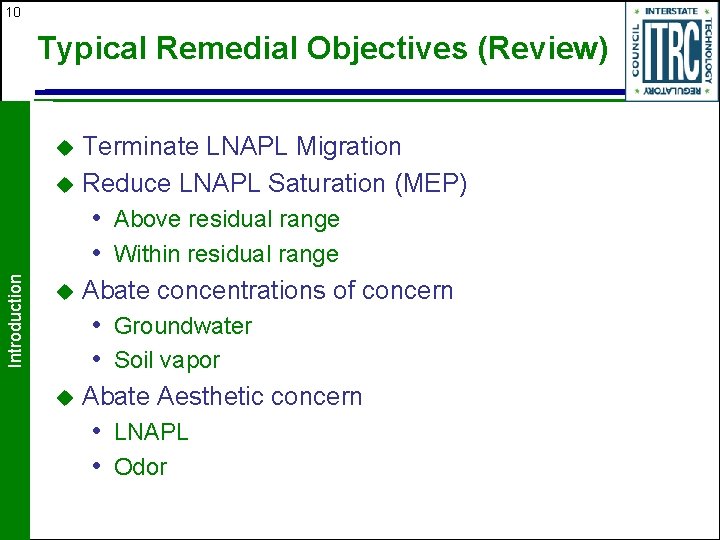 10

Typical Remedial Objectives (Review)

INTERSTATE TECHNOLOGY REGULATORY COUNCIL ITRC

Introduction

◆ Terminate LNAPL Migration
◆ Reduce LNAPL Saturation (MEP)
• Above residual range
• Within residual range
◆ Abate concentrations of concern
• Groundwater
• Soil vapor
◆ Abate Aesthetic concern
• LNAPL
• Odor